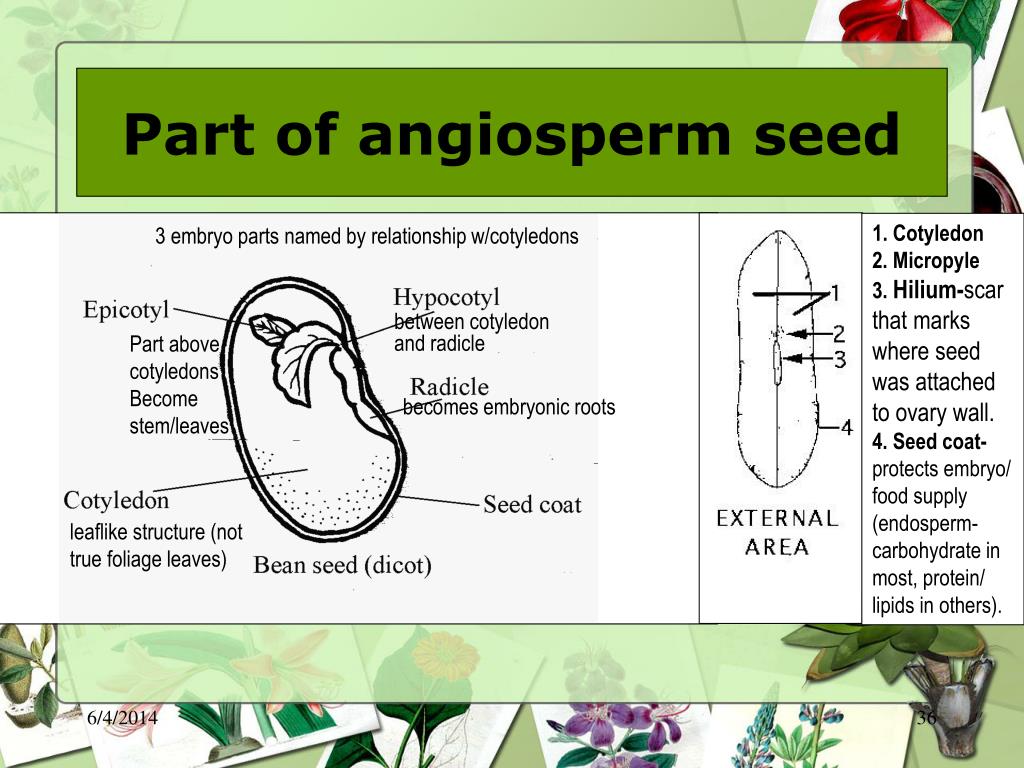 Part of angiosperm seed

3 embryo parts named by relationship w/cotyledons

Epicotyl

Part above cotyledons Become stem/leaves

Hypocotyl

between cotyledon and radicle

Radicle

becomes embryonic roots

Cotyledon

leaflike structure (not true foliage leaves)

Seed coat

Bean seed (dicot)

1

2

3

4

EXTERNAL AREA

1. Cotyledon
2. Micropyle
3. Hilium-scar that marks where seed was attached to ovary wall.
4. Seed coat- protects embryo/ food supply (endosperm- carbohydrate in most, protein/ lipids in others).

6/4/2014

36